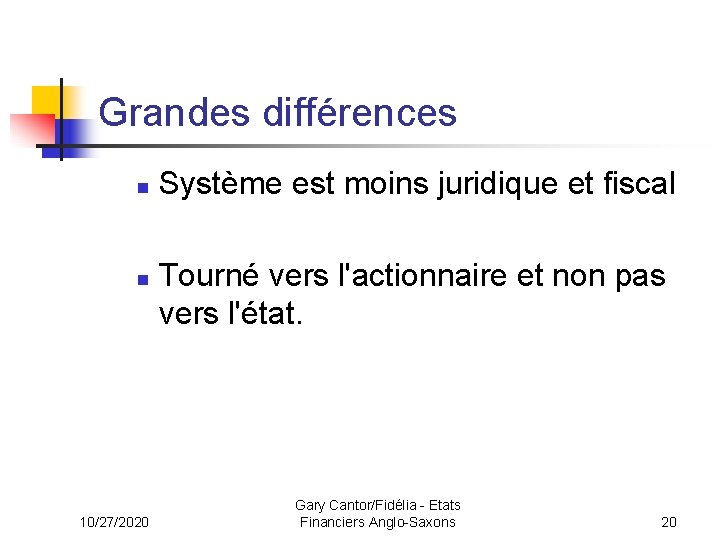 Grandes différences

- Système est moins juridique et fiscal
- Tourné vers l'actionnaire et non pas vers l'état.

10/27/2020

Gary Cantor/Fidélia - Etats Financiers Anglo-Saxons

20